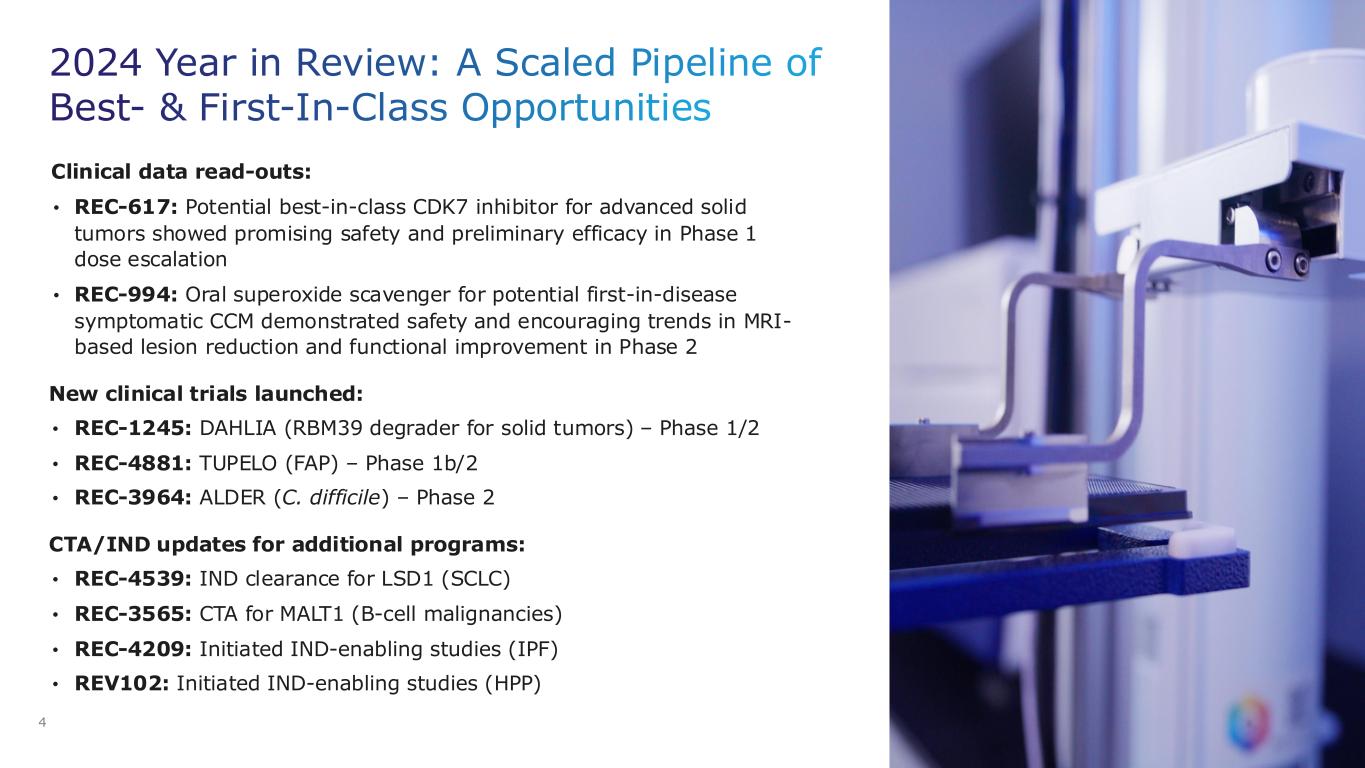 2024 Year in Review: A Scaled Pipeline of Best- & First-In-Class Opportunities

Clinical data read-outs:

• REC-617: Potential best-in-class CDK7 inhibitor for advanced solid tumors showed promising safety and preliminary efficacy in Phase 1 dose escalation

• REC-994: Oral superoxide scavenger for potential first-in-disease symptomatic CCM demonstrated safety and encouraging trends in MRI-based lesion reduction and functional improvement in Phase 2

New clinical trials launched:

• REC-1245: DAHLIA (RBM39 degrader for solid tumors) – Phase 1/2

• REC-4881: TUPELO (FAP) – Phase 1b/2

• REC-3964: ALDER (C. difficile) – Phase 2

CTA/IND updates for additional programs:

• REC-4539: IND clearance for LSD1 (SCLC)

• REC-3565: CTA for MALT1 (B-cell malignancies)

• REC-4209: Initiated IND-enabling studies (IPF)

• REV102: Initiated IND-enabling studies (HPP)

4